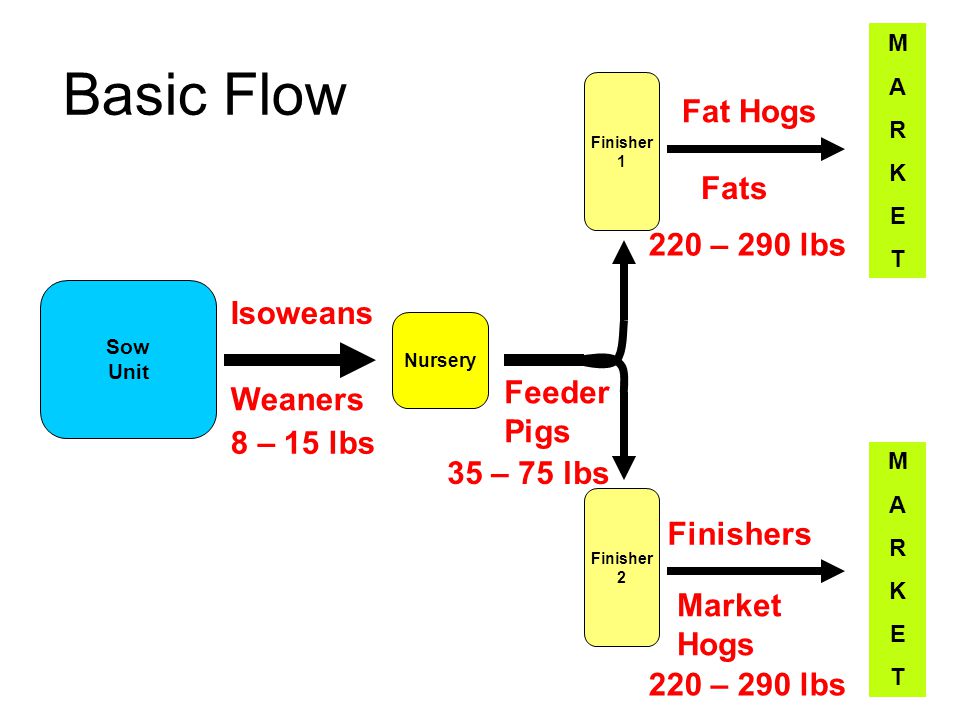 Basic Flow

Sow Unit

Isoweans

Weaners
8 – 15 lbs

Nursery

Feeder Pigs
35 – 75 lbs

Finisher 1

Fat Hogs

Fats
220 – 290 lbs

MARKET

Finisher 2

Finishers

Market Hogs
220 – 290 lbs

MARKET